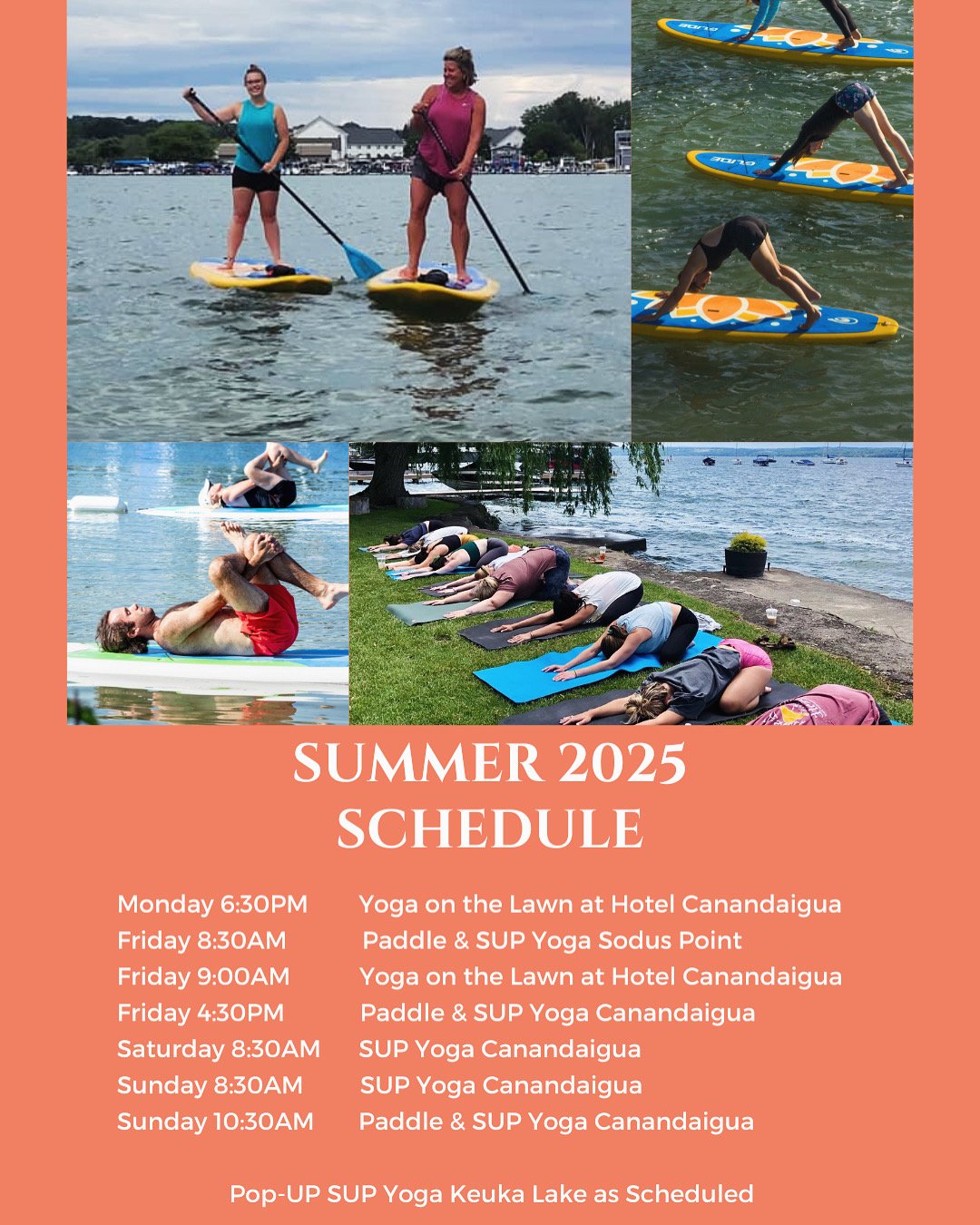 SUMMER 2025
SCHEDULE

Monday 6:30PM Yoga on the Lawn at Hotel Canandaigua
Friday 8:30AM Paddle & SUP Yoga Sodus Point
Friday 9:00AM Yoga on the Lawn at Hotel Canandaigua
Friday 4:30PM Paddle & SUP Yoga Canandaigua
Saturday 8:30AM SUP Yoga Canandaigua
Sunday 8:30AM SUP Yoga Canandaigua
Sunday 10:30AM Paddle & SUP Yoga Canandaigua

Pop-UP SUP Yoga Keuka Lake as Scheduled